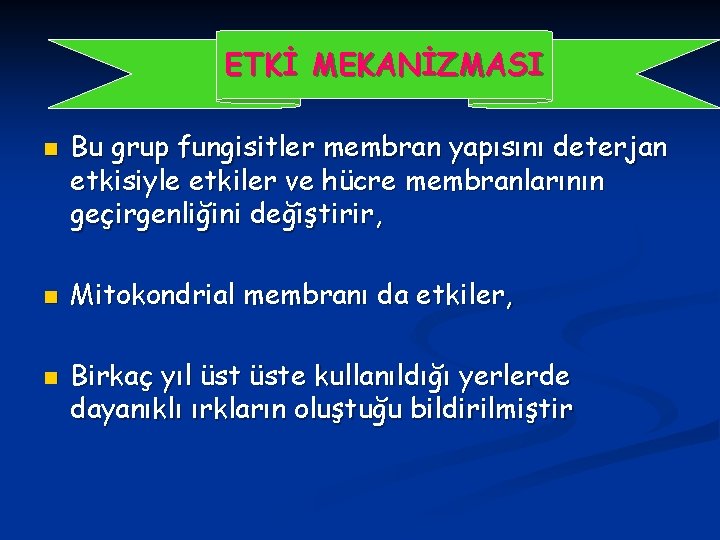 ETKİ MEKANİZMASI

Bu grup fungisitler membran yapısını deterjan etkisiyle etkiler ve hücre membranlarının geçirgenliğini değiştirir,

Mitokondrial membranı da etkiler,

Birkaç yıl üst üste kullanıldığı yerlerde dayanıklı ırkların oluştuğu bildirilmiştir